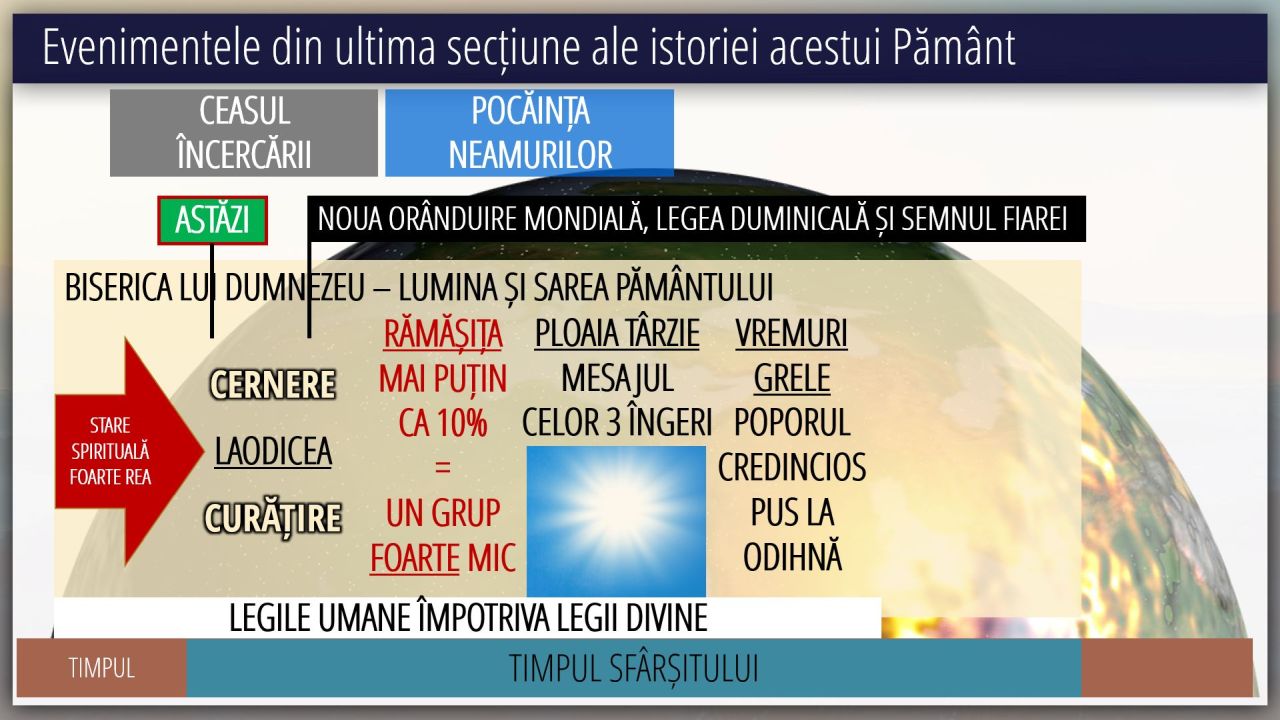 Evenimentele din ultima secțiune ale istoriei acestui Pământ

CEASUL ÎNCERCĂRII

POCĂINȚA NEAMURILOR

ASTĂZI

NOUA ORÂNDUIRE MONDIALĂ, LEGEA DUMINICALĂ ȘI SEMNUL FIAREI

BISERICA LUI DUMNEZEU – LUMINA ȘI SAREA PĂMÂNTULUI

STARE SPIRITUALĂ FOARTE REA

CERNERE

LAODICEA

CURĂȚIRE

RĂMĂȘIȚA
MAI PUȚIN CA 10%
=
UN GRUP FOARTE MIC

PLOAIA TÂRZIE
MESAJUL CELOR 3 ÎNGERI

VREMURI GRELE
POPORUL CREDINCIOS PUS LA ODIHNĂ

LEGILE UMANE ÎMPOTRIVA LEGII DIVINE

TIMPUL

TIMPUL SFÂRȘITULUI